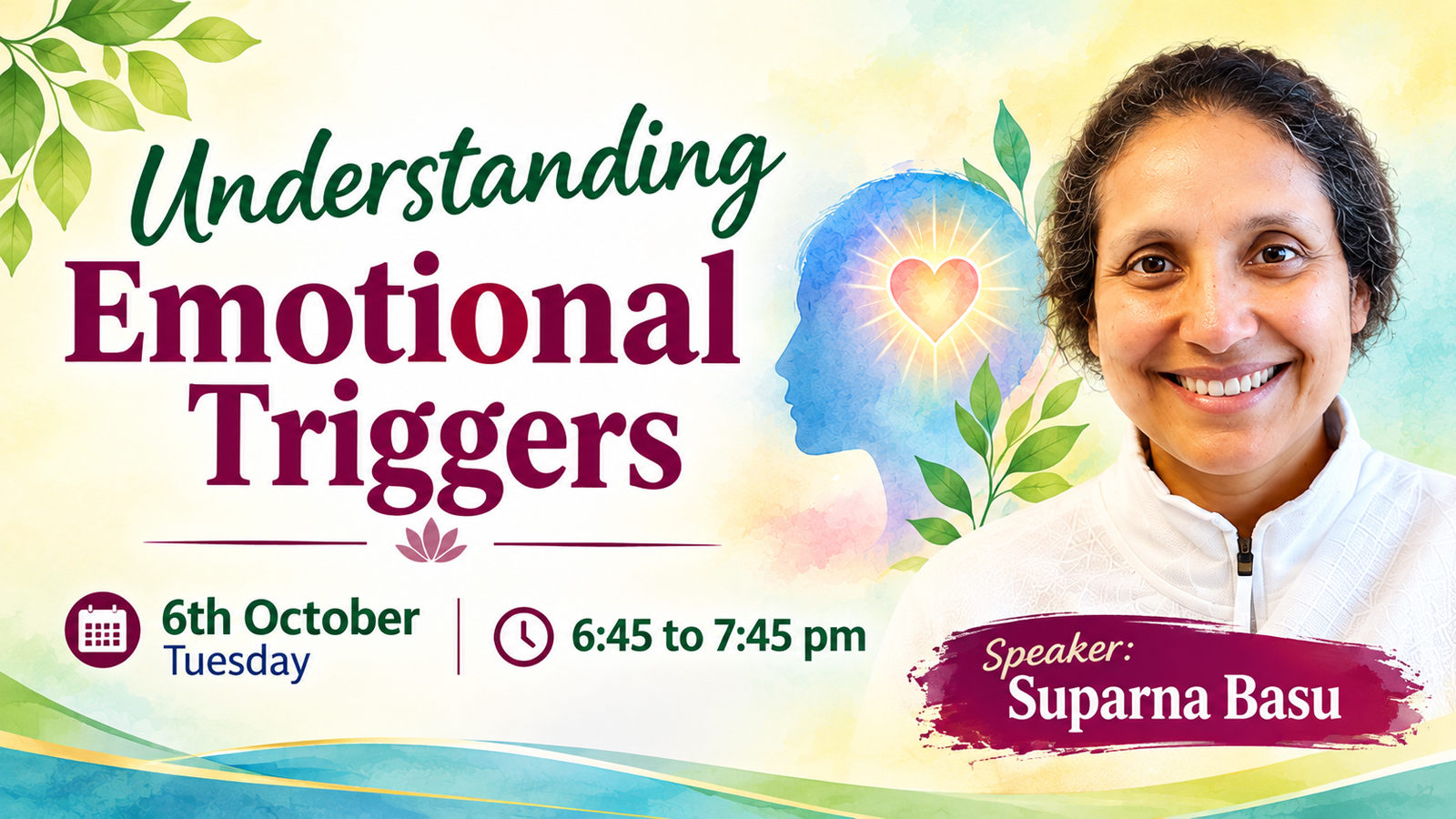 Understanding
Emotional
Triggers

6th October
Tuesday

6:45 to 7:45 pm

Speaker:
Suparna Basu